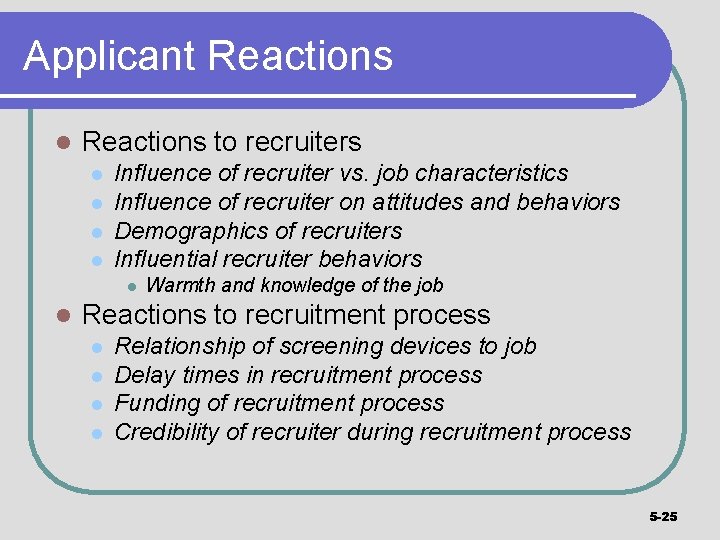 Applicant Reactions

- Reactions to recruiters
  - Influence of recruiter vs. job characteristics
  - Influence of recruiter on attitudes and behaviors
  - Demographics of recruiters
  - Influential recruiter behaviors
    - Warmth and knowledge of the job
- Reactions to recruitment process
  - Relationship of screening devices to job
  - Delay times in recruitment process
  - Funding of recruitment process
  - Credibility of recruiter during recruitment process

5-25